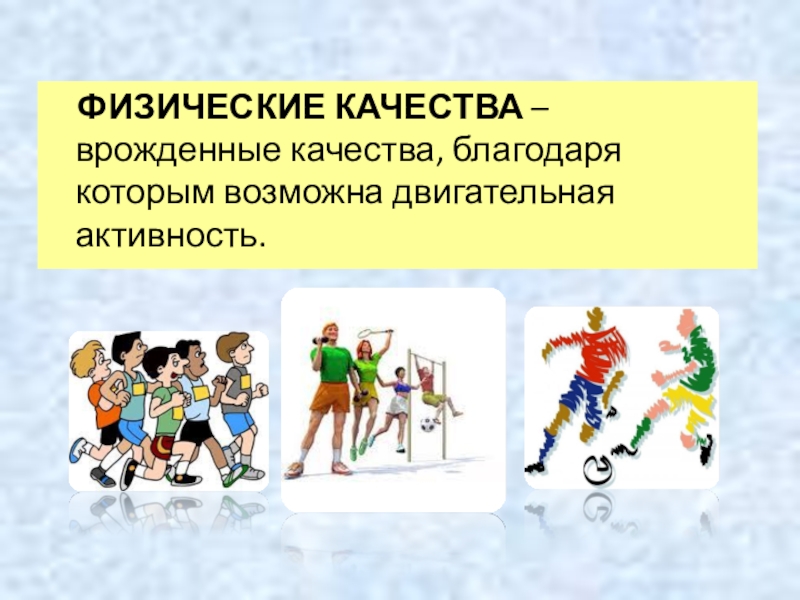 ФИЗИЧЕСКИЕ КАЧЕСТВА – врожденные качества, благодаря которым возможна двигательная активность.